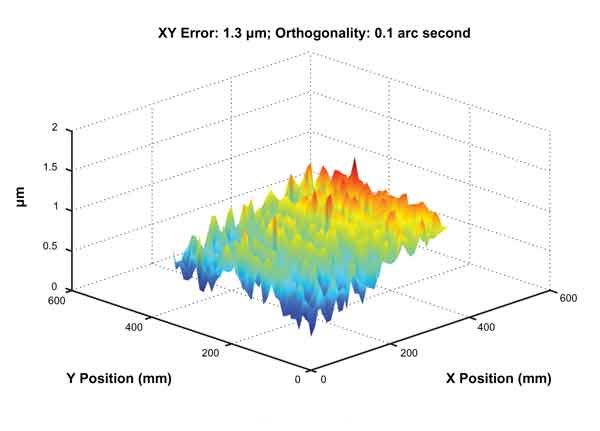 XY Error: 1.3 μm; Orthogonality: 0.1 arc second

μm

2
1.5
1
0.5
0

600
400
200
0

Y Position (mm)

0
200
400
600

X Position (mm)